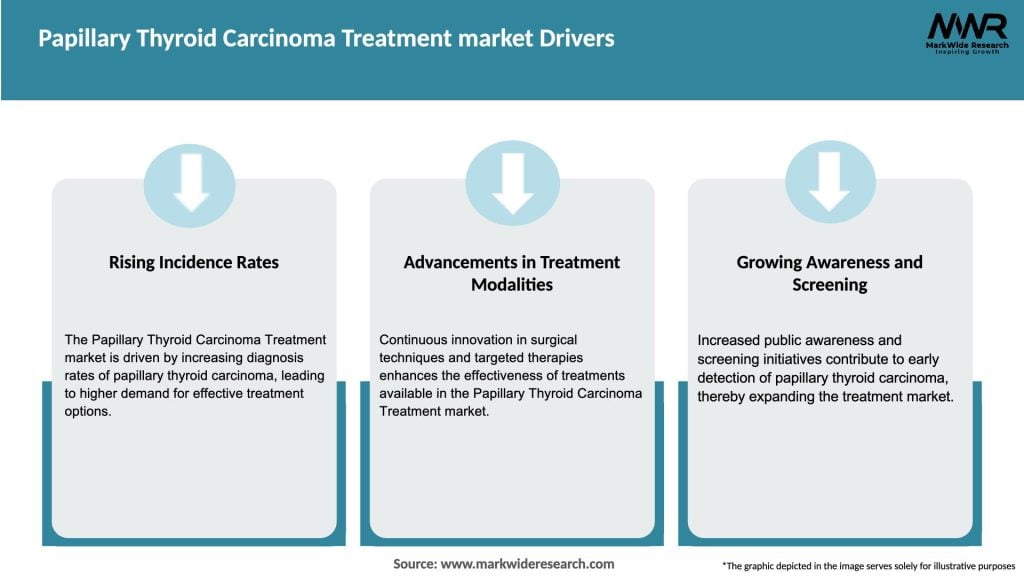 Papillary Thyroid Carcinoma Treatment market Drivers

MWR
MarkWide Research
Inspiring Growth

Rising Incidence Rates

The Papillary Thyroid Carcinoma Treatment market is driven by increasing diagnosis rates of papillary thyroid carcinoma, leading to higher demand for effective treatment options.

Advancements in Treatment Modalities

Continuous innovation in surgical techniques and targeted therapies enhances the effectiveness of treatments available in the Papillary Thyroid Carcinoma Treatment market.

Growing Awareness and Screening

Increased public awareness and screening initiatives contribute to early detection of papillary thyroid carcinoma, thereby expanding the treatment market.

Source: www.markwideresearch.com

*The graphic depicted in the image serves solely for illustrative purposes